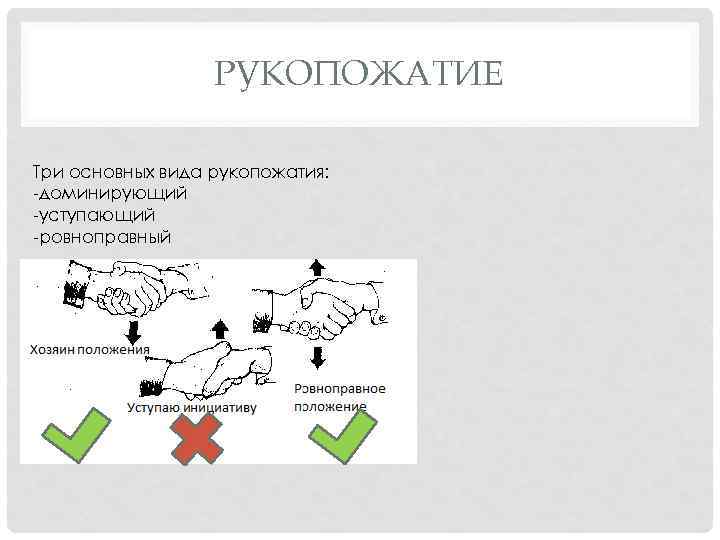 РУКОПОЖАТИЕ

Три основных вида рукопожатия:
-доминирующий
-уступающий
-ровноправный

Хозяин положения

Уступаю инициативу

Ровноправное положение